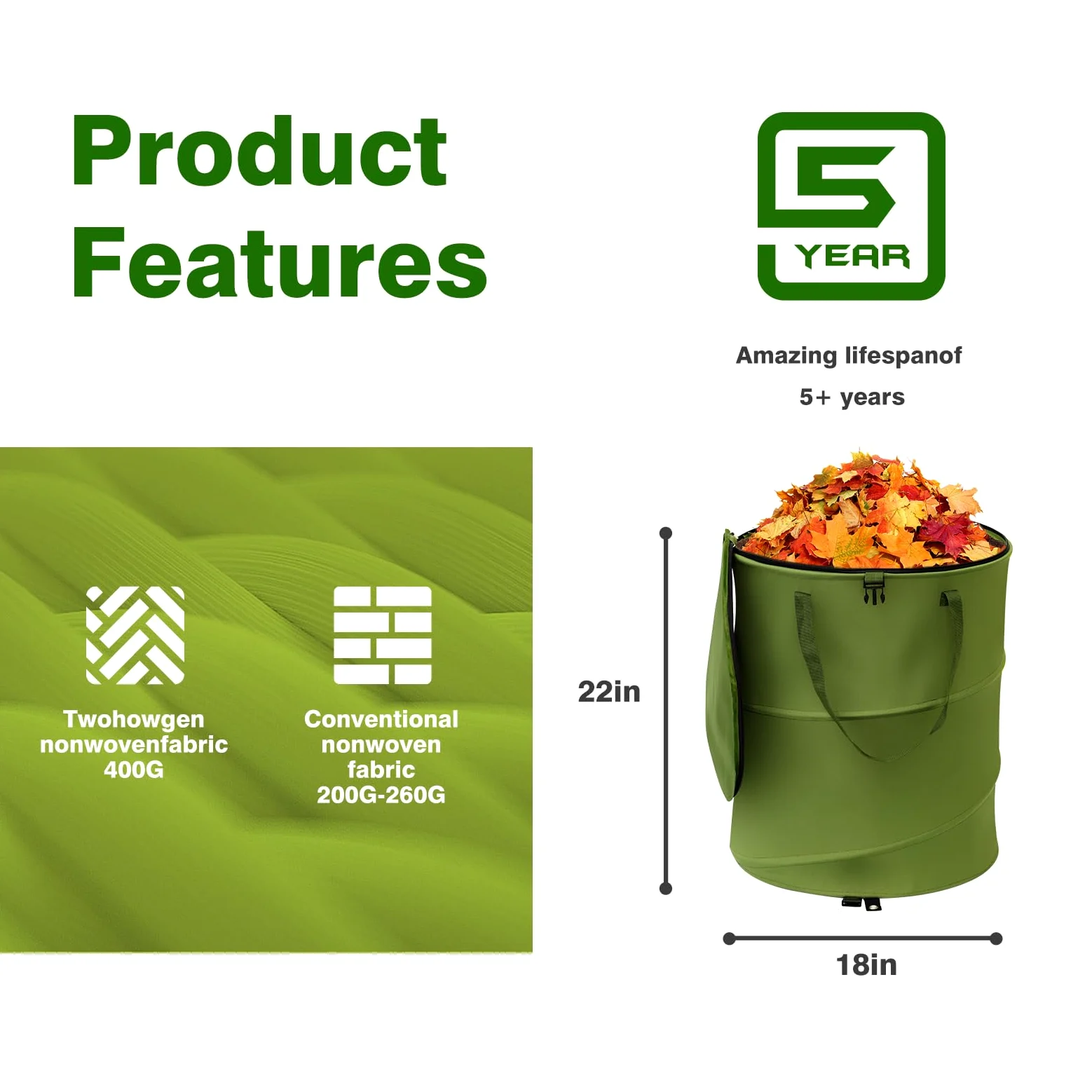 Product Features

5 YEAR

Amazing lifespanof 5+ years

Twohowgen nonwovenfabric 400G

Conventional nonwoven fabric 200G-260G

22in

18in